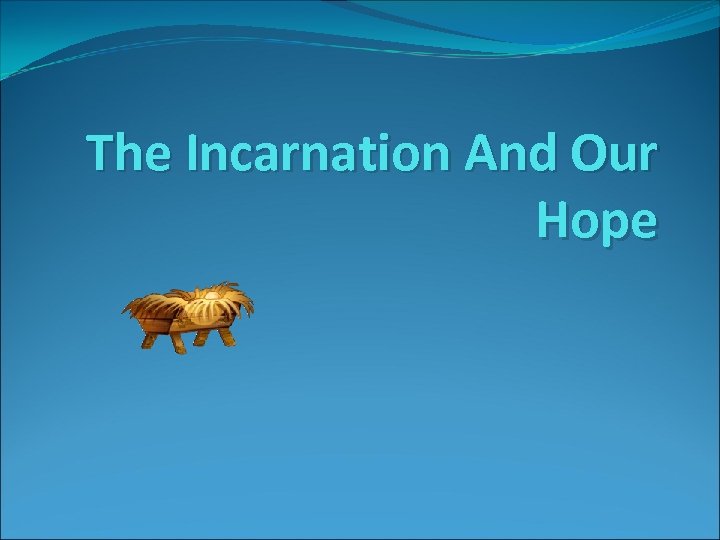 The Incarnation And Our Hope